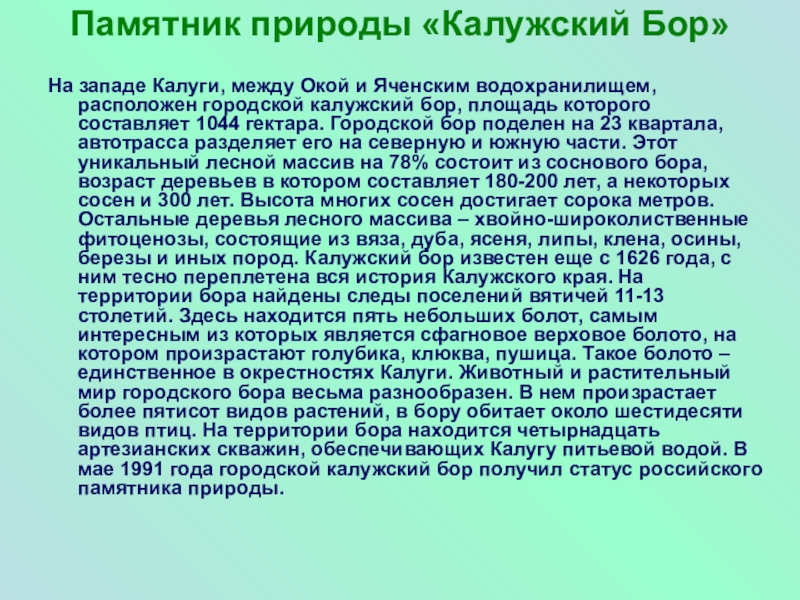 Памятник природы «Калужский Бор»

На западе Калуги, между Окой и Яченским водохранилищем, расположен городской калужский бор, площадь которого составляет 1044 гектара. Городской бор поделен на 23 квартала, автотрасса разделяет его на северную и южную части. Этот уникальный лесной массив на 78% состоит из соснового бора, возраст деревьев в котором составляет 180-200 лет, а некоторых сосен и 300 лет. Высота многих сосен достигает сорока метров. Остальные деревья лесного массива – хвойно-широколиственные фитоценозы, состоящие из вяза, дуба, ясеня, липы, клена, осины, березы и иных пород. Калужский бор известен еще с 1626 года, с ним тесно переплетена вся история Калужского края. На территории бора найдены следы поселений вятичей 11-13 столетий. Здесь находится пять небольших болот, самым интересным из которых является сфагновое верховое болото, на котором произрастают голубика, клюква, пушица. Такое болото – единственное в окрестностях Калуги. Животный и растительный мир городского бора весьма разнообразен. В нем произрастает более пятисот видов растений, в бору обитает около шестидесяти видов птиц. На территории бора находится четырнадцать артезианских скважин, обеспечивающих Калугу питьевой водой. В мае 1991 года городской калужский бор получил статус российского памятника природы.